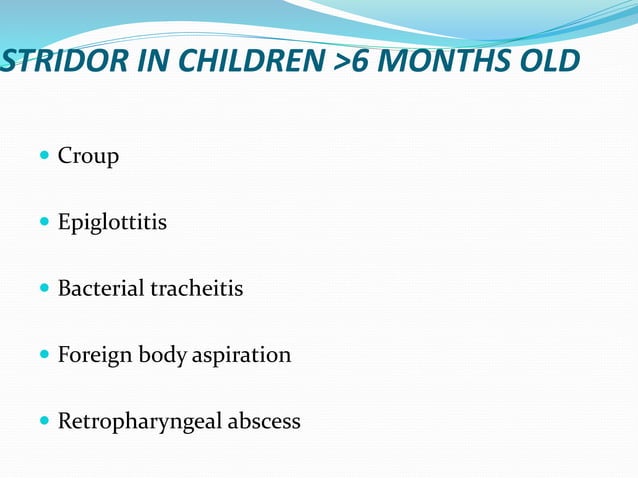 STRIDOR IN CHILDREN >6 MONTHS OLD

- Croup
- Epiglottitis
- Bacterial tracheitis
- Foreign body aspiration
- Retropharyngeal abscess